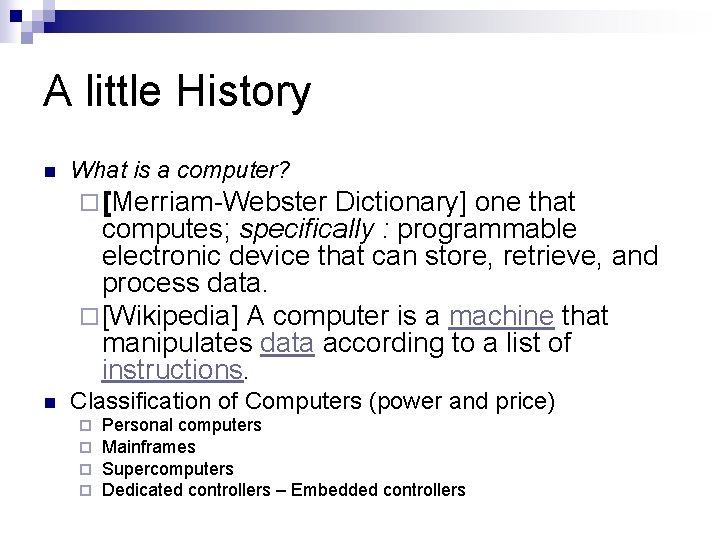 A little History

What is a computer?

[Merriam-Webster Dictionary] one that computes; specifically : programmable electronic device that can store, retrieve, and process data.

[Wikipedia] A computer is a machine that manipulates data according to a list of instructions.

Classification of Computers (power and price)

Personal computers

Mainframes

Supercomputers

Dedicated controllers – Embedded controllers